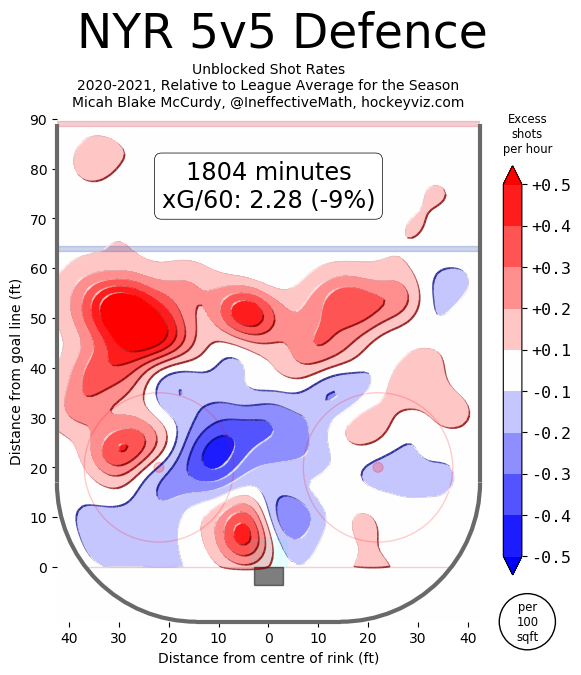 NYR 5v5 Defence

Unblocked Shot Rates
2020-2021, Relative to League Average for the Season
Micah Blake McCurdy, @IneffectiveMath, hockeyviz.com

1804 minutes
xG/60: 2.28 (-9%)

Distance from goal line (ft)
90
80
70
60
50
40
30
20
10
0

40 30 20 10 0 10 20 30 40
Distance from centre of rink (ft)

Excess shots per hour
+0.5
+0.4
+0.3
+0.2
+0.1
-0.1
-0.2
-0.3
-0.4
-0.5

per 100 sqft